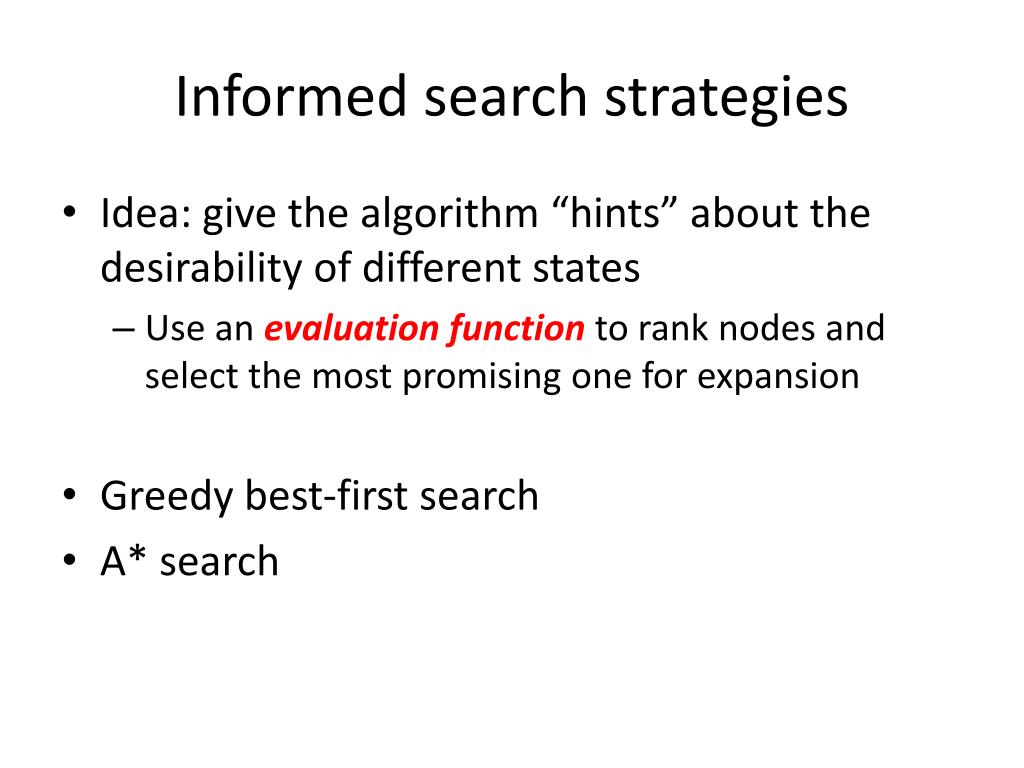 Informed search strategies

• Idea: give the algorithm “hints” about the desirability of different states

– Use an evaluation function to rank nodes and select the most promising one for expansion

• Greedy best-first search
• A* search